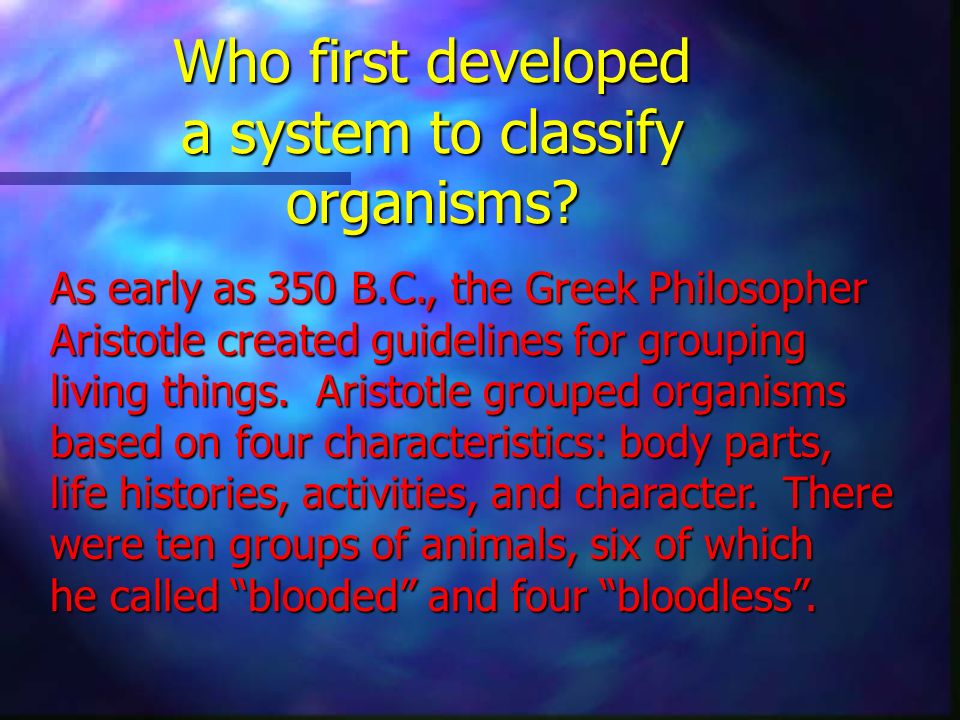 Who first developed a system to classify organisms?

As early as 350 B.C., the Greek Philosopher Aristotle created guidelines for grouping living things.  Aristotle grouped organisms based on four characteristics: body parts, life histories, activities, and character.  There were ten groups of animals, six of which he called “blooded” and four “bloodless”.